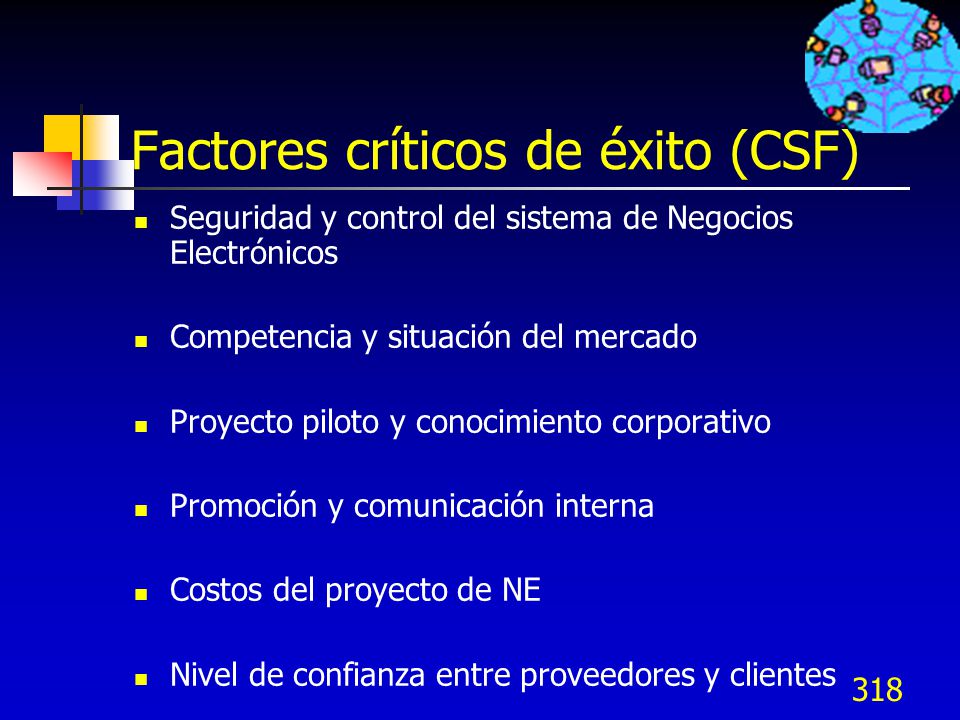 Factores críticos de éxito (CSF)

- Seguridad y control del sistema de Negocios Electrónicos
- Competencia y situación del mercado
- Proyecto piloto y conocimiento corporativo
- Promoción y comunicación interna
- Costos del proyecto de NE
- Nivel de confianza entre proveedores y clientes

318